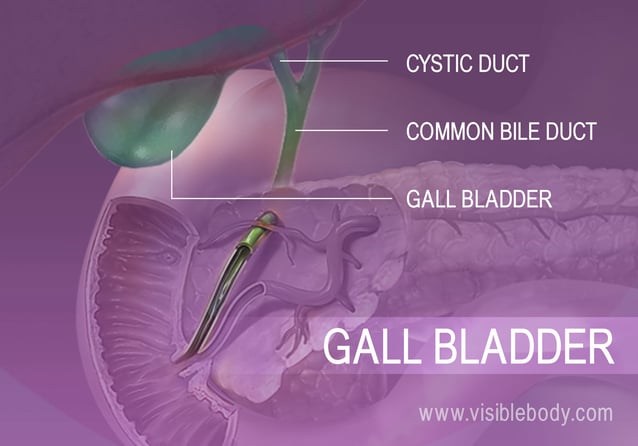 CYSTIC DUCT

COMMON BILE DUCT

GALL BLADDER

GALL BLADDER

www.visiblebody.com